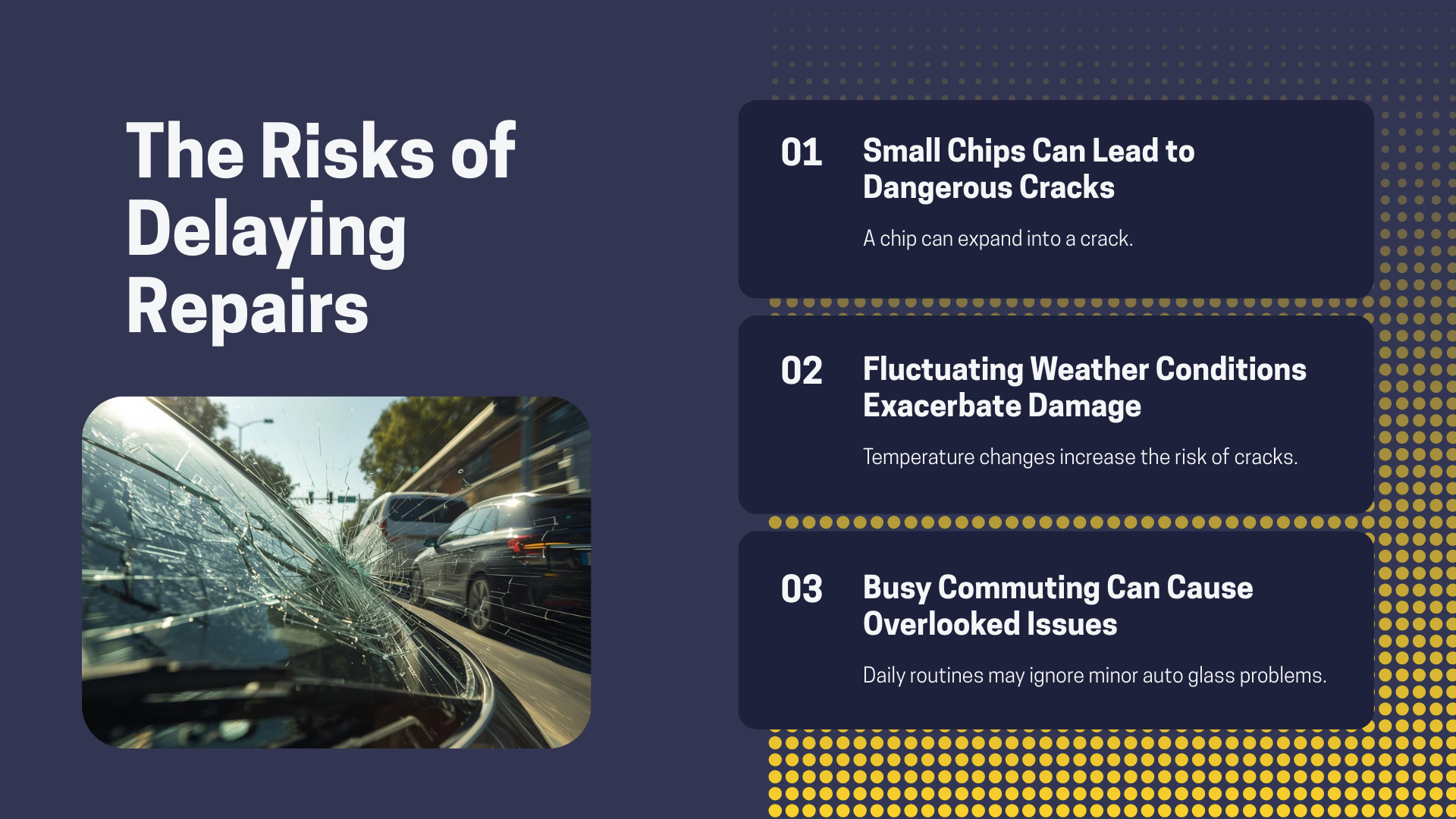 The Risks of Delaying Repairs

01 Small Chips Can Lead to Dangerous Cracks

A chip can expand into a crack.

02 Fluctuating Weather Conditions Exacerbate Damage

Temperature changes increase the risk of cracks.

03 Busy Commuting Can Cause Overlooked Issues

Daily routines may ignore minor auto glass problems.